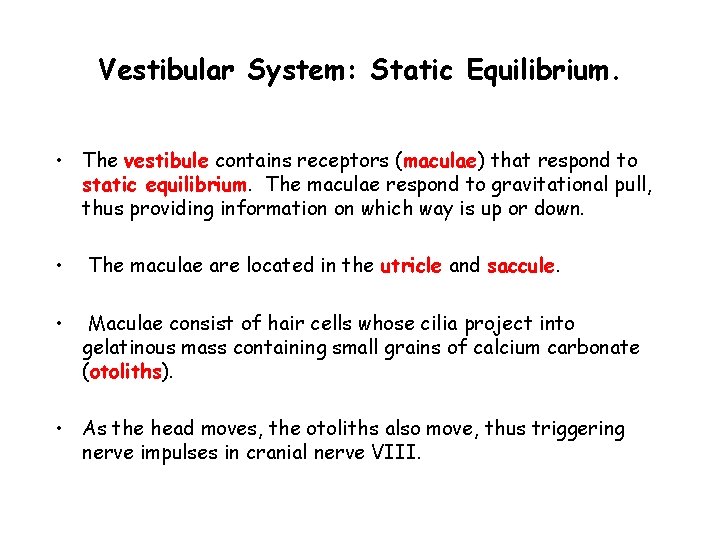 Vestibular System: Static Equilibrium.

• The vestibule contains receptors (maculae) that respond to static equilibrium. The maculae respond to gravitational pull, thus providing information on which way is up or down.

• The maculae are located in the utricle and saccule.

• Maculae consist of hair cells whose cilia project into gelatinous mass containing small grains of calcium carbonate (otoliths).

• As the head moves, the otoliths also move, thus triggering nerve impulses in cranial nerve VIII.